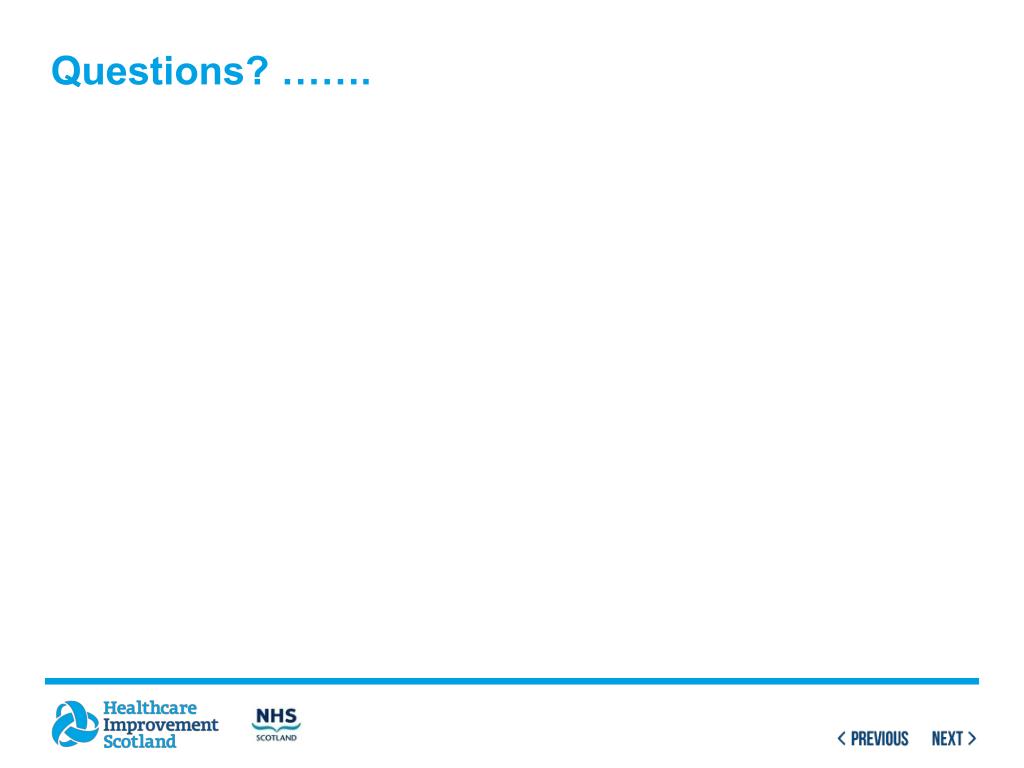 Questions? …….

Healthcare Improvement Scotland

NHS SCOTLAND

< PREVIOUS NEXT >